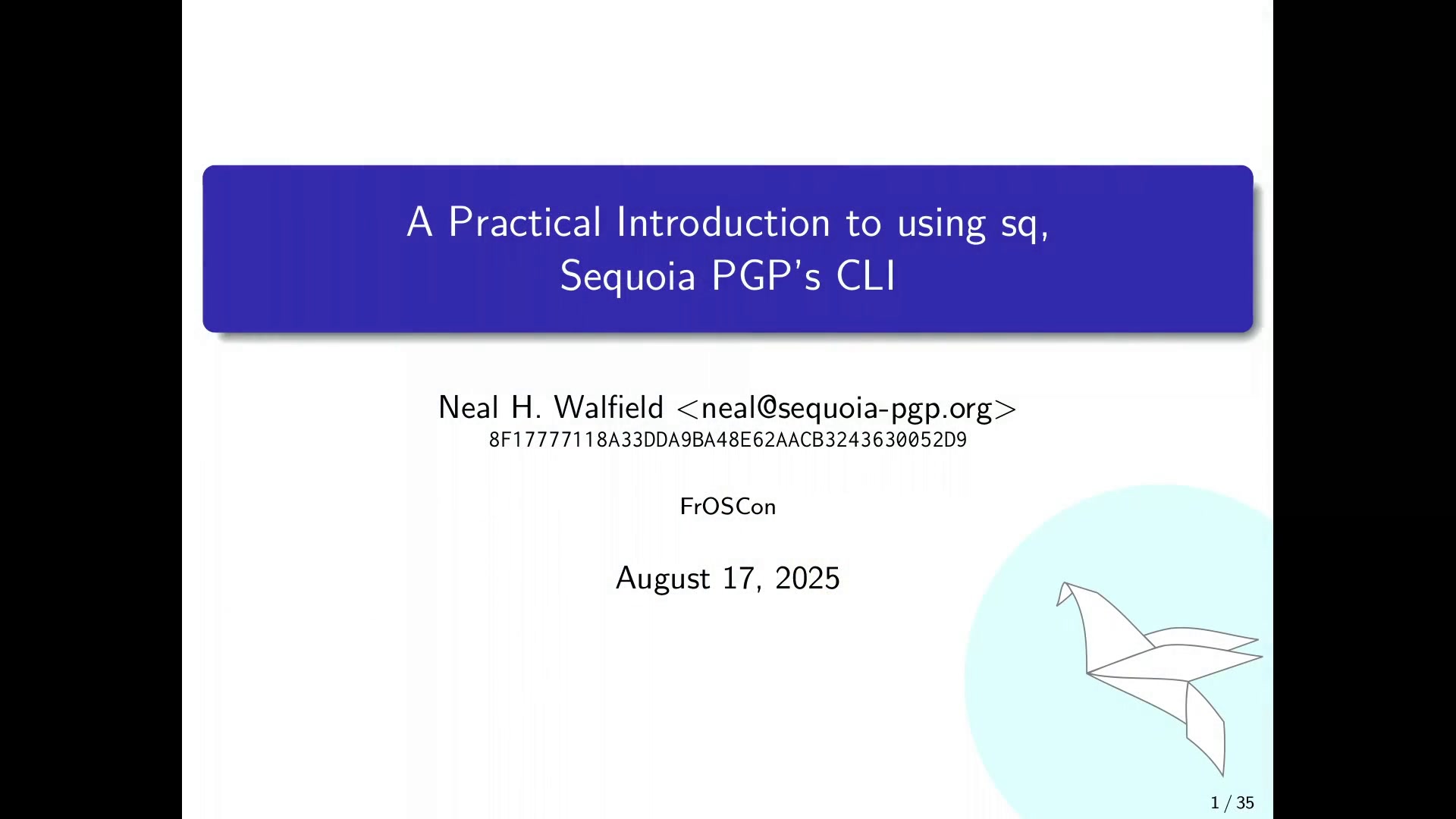 A Practical Introduction to using sq, Sequoia PGP's CLI

Neal H. Walfield <neal@sequoia-pgp.org>
8F17777118A33DDA9BA48E62AACB3243630052D9

FrOSCon

August 17, 2025

1 / 35